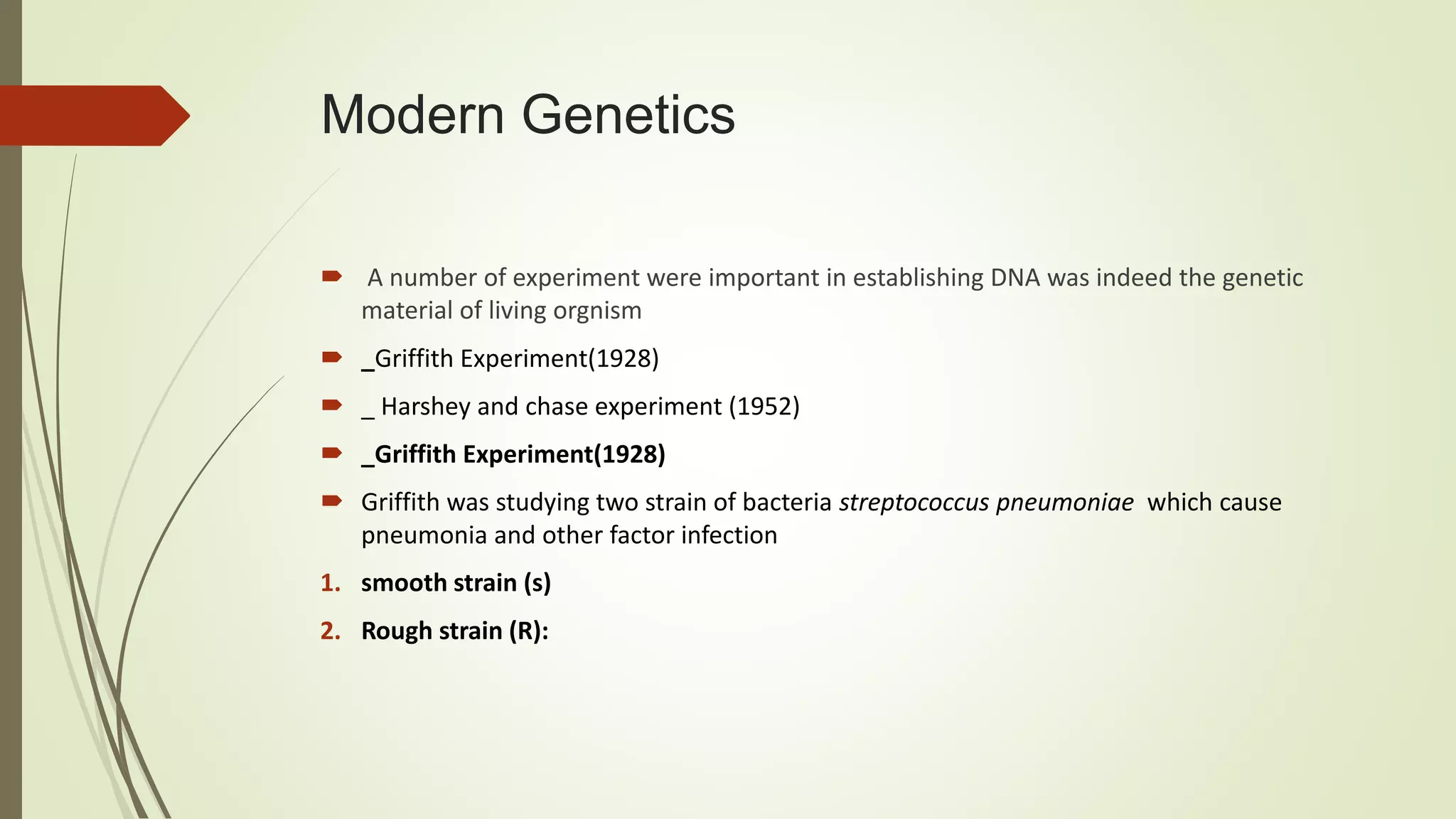 Modern Genetics

A number of experiment were important in establishing DNA was indeed the genetic material of living orgnism

_Griffith Experiment(1928)

_ Harshey and chase experiment (1952)

_Griffith Experiment(1928)

Griffith was studying two strain of bacteria streptococcus pneumoniae which cause pneumonia and other factor infection

1. smooth strain (s)

2. Rough strain (R):